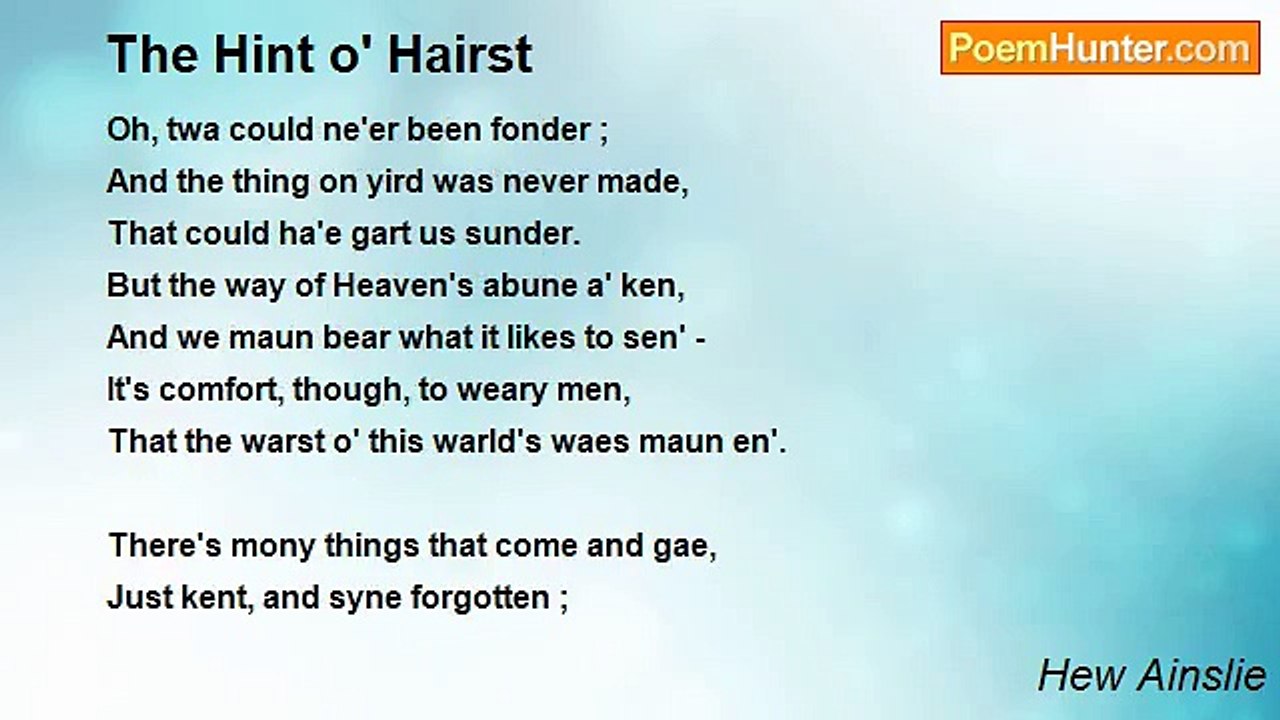 The Hint o' Hairst

PoemHunter.com

Oh, twa could ne'er been fonder ;
And the thing on yird was never made,
That could ha'e gart us sunder.
But the way of Heaven's abune a' ken,
And we maun bear what it likes to sen' -
It's comfort, though, to weary men,
That the warst o' this warld's waes maun en'.

There's mony things that come and gae,
Just kent, and syne forgotten ;

Hew Ainslie